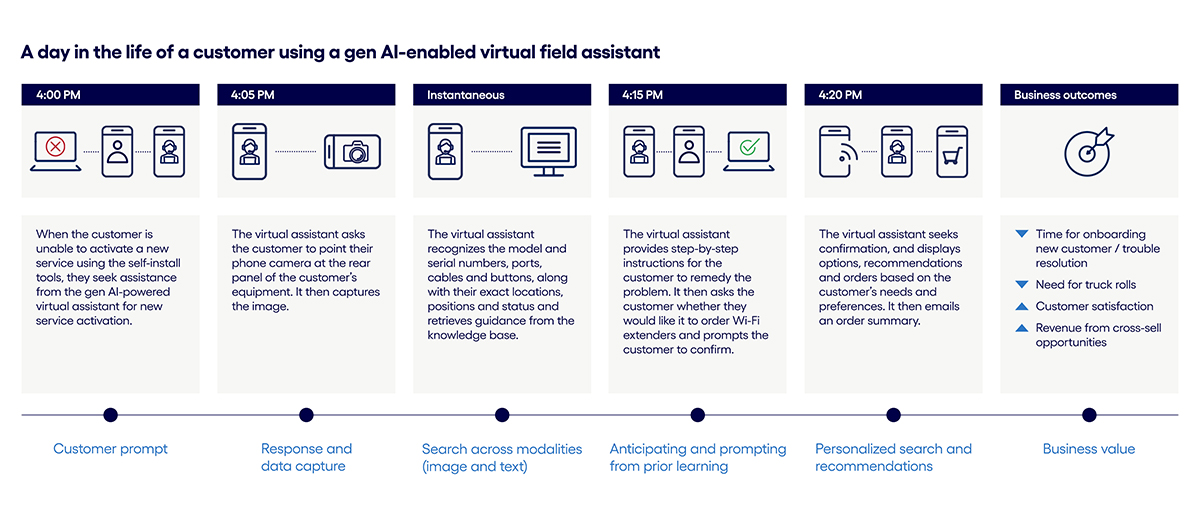 A day in the life of a customer using a gen AI-enabled virtual field assistant

4:00 PM

When the customer is unable to activate a new service using the self-install tools, they seek assistance from the gen AI-powered virtual assistant for new service activation.

Customer prompt

4:05 PM

The virtual assistant asks the customer to point their phone camera at the rear panel of the customer's equipment. It then captures the image.

Response and data capture

Instantaneous

The virtual assistant recognizes the model and serial numbers, ports, cables and buttons, along with their exact locations, positions and status and retrieves guidance from the knowledge base.

Search across modalities (image and text)

4:15 PM

The virtual assistant provides step-by-step instructions for the customer to remedy the problem. It then asks the customer whether they would like it to order Wi-Fi extenders and prompts the customer to confirm.

Anticipating and prompting from prior learning

4:20 PM

The virtual assistant seeks confirmation, and displays options, recommendations and orders based on the customer's needs and preferences. It then emails an order summary.

Personalized search and recommendations

Business outcomes

Time for onboarding new customer / trouble resolution

Need for truck rolls

Customer satisfaction

Revenue from cross-sell opportunities

Business value